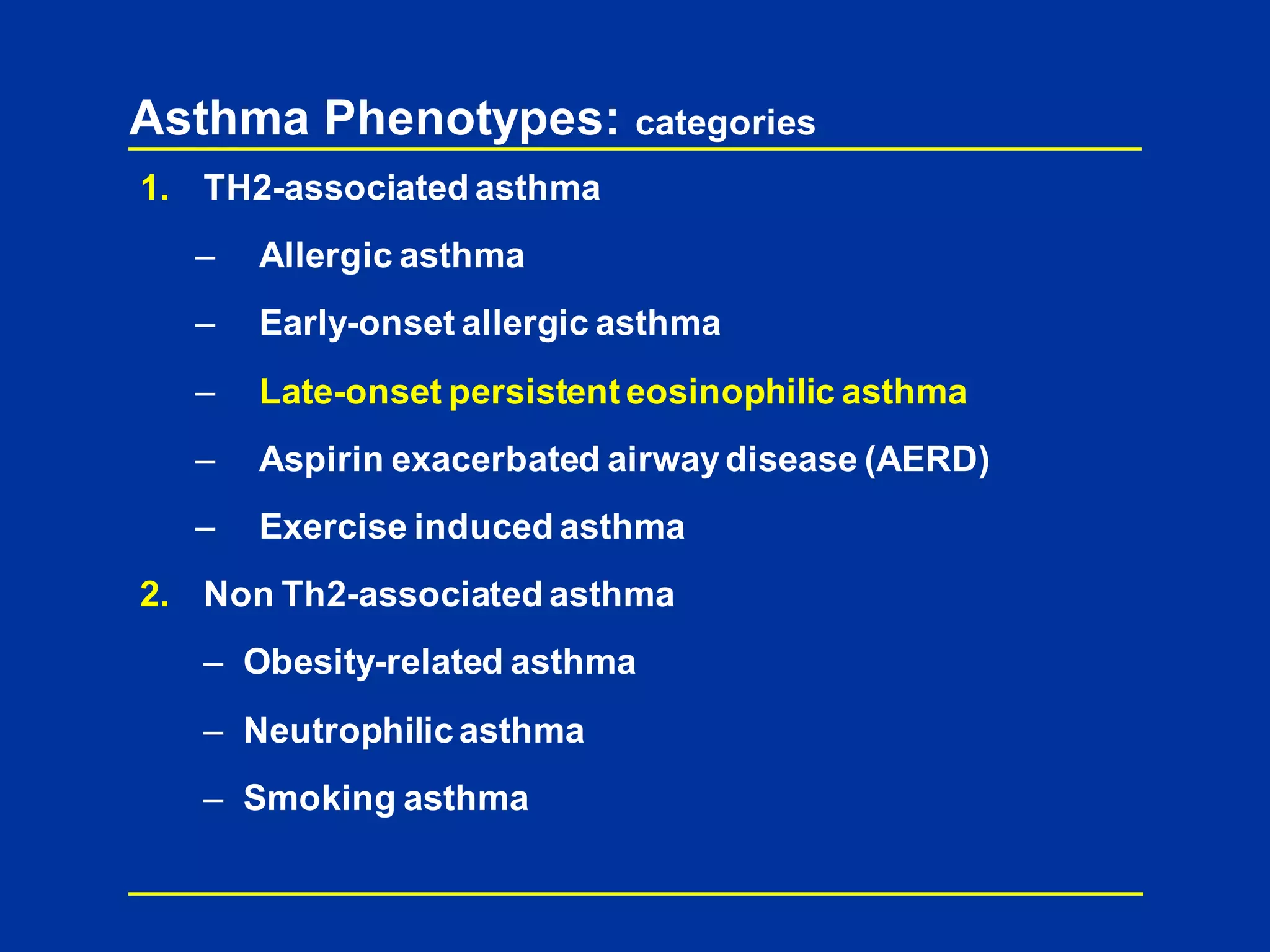 Asthma Phenotypes: categories

1. TH2-associated asthma

– Allergic asthma

– Early-onset allergic asthma

– Late-onset persistent eosinophilic asthma

– Aspirin exacerbated airway disease (AERD)

– Exercise induced asthma

2. Non Th2-associated asthma

– Obesity-related asthma

– Neutrophilic asthma

– Smoking asthma